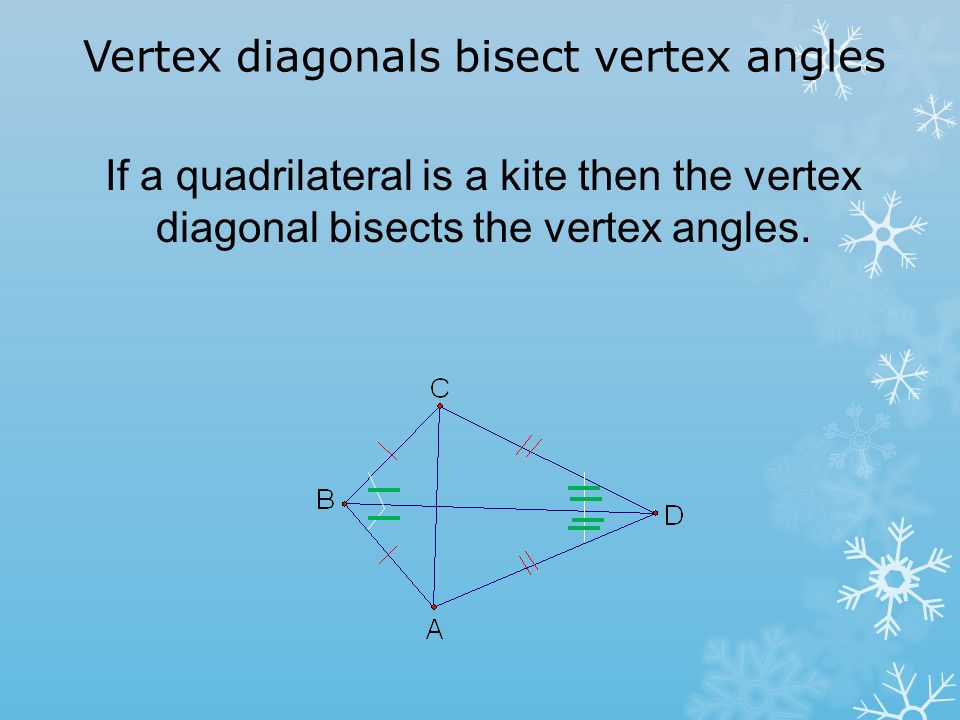 Vertex diagonals bisect vertex angles

If a quadrilateral is a kite then the vertex diagonal bisects the vertex angles.

C
B
D
A